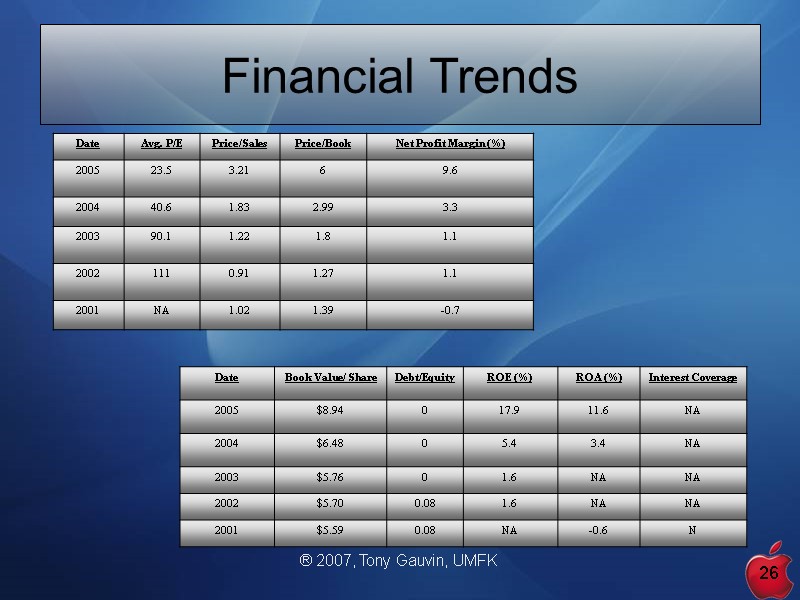 Financial Trends

| Date | Avg. P/E | Price/Sales | Price/Book | Net Profit Margin (%) |
|---|---|---|---|---|
| 2005 | 23.5 | 3.21 | 6 | 9.6 |
| 2004 | 40.6 | 1.83 | 2.99 | 3.3 |
| 2003 | 90.1 | 1.22 | 1.8 | 1.1 |
| 2002 | 111 | 0.91 | 1.27 | 1.1 |
| 2001 | NA | 1.02 | 1.39 | -0.7 |

| Date | Book Value/ Share | Debt/Equity | ROE (%) | ROA (%) | Interest Coverage |
|---|---|---|---|---|---|
| 2005 | $8.94 | 0 | 17.9 | 11.6 | NA |
| 2004 | $6.48 | 0 | 5.4 | 3.4 | NA |
| 2003 | $5.76 | 0 | 1.6 | NA | NA |
| 2002 | $5.70 | 0.08 | 1.6 | NA | NA |
| 2001 | $5.59 | 0.08 | NA | -0.6 | N |

® 2007, Tony Gauvin, UMFK

26